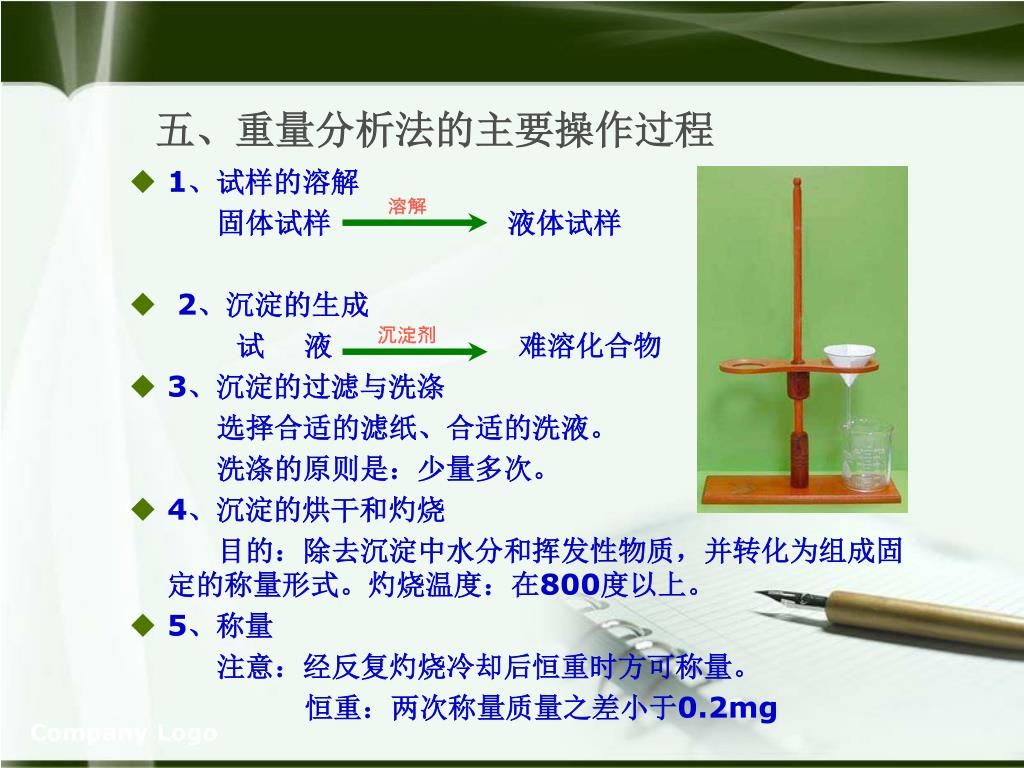 五、重量分析法的主要操作过程

◆ 1、试样的溶解

固体试样 溶解 液体试样

◆ 2、沉淀的生成

试 液 沉淀剂 难溶化合物

◆ 3、沉淀的过滤与洗涤

选择合适的滤纸、合适的洗液。

洗涤的原则是：少量多次。

◆ 4、沉淀的烘干和灼烧

目的：除去沉淀中水分和挥发性物质，并转化为组成固定的称量形式。灼烧温度：在800度以上。

◆ 5、称量

注意：经反复灼烧冷却后恒重时方可称量。

恒重：两次称量质量之差小于0.2mg

Company Logo